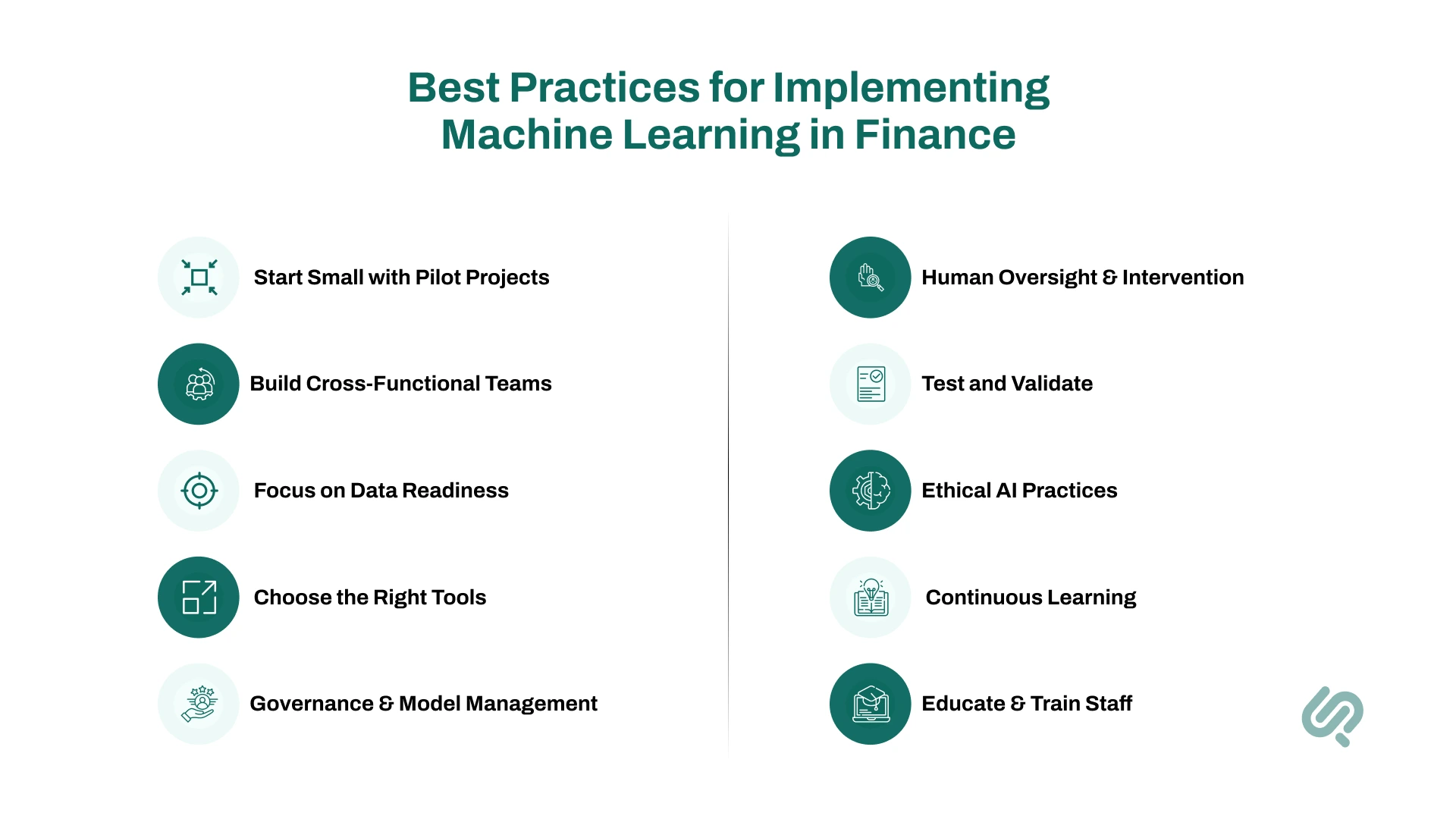 Best Practices for Implementing Machine Learning in Finance

Start Small with Pilot Projects

Build Cross-Functional Teams

Focus on Data Readiness

Choose the Right Tools

Governance & Model Management

Human Oversight & Intervention

Test and Validate

Ethical AI Practices

Continuous Learning

Educate & Train Staff